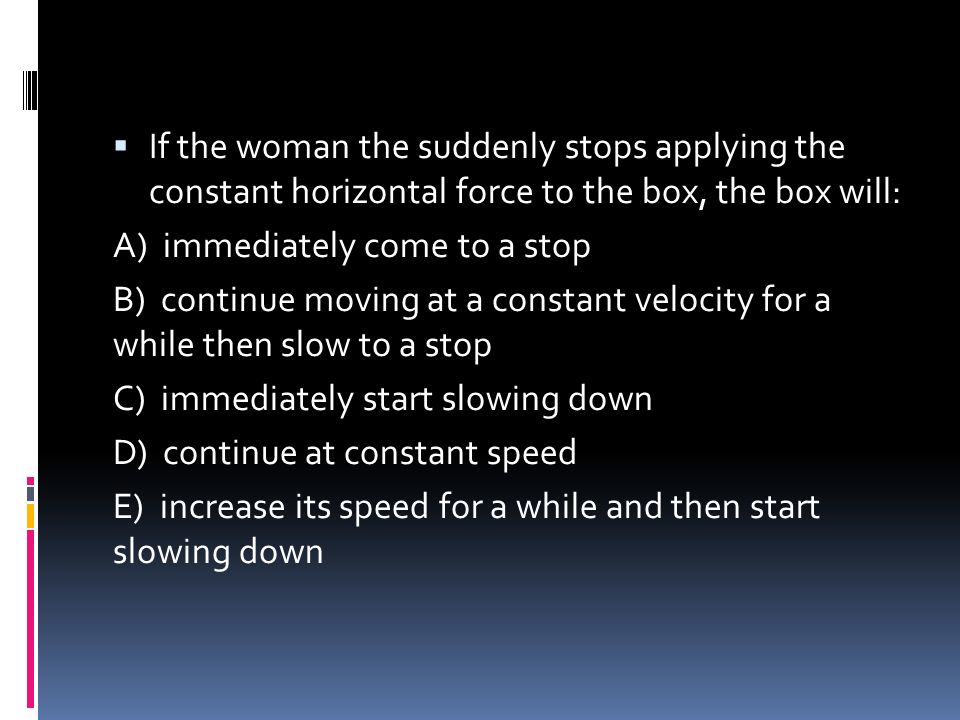 If the woman the suddenly stops applying the constant horizontal force to the box, the box will:

A) immediately come to a stop

B) continue moving at a constant velocity for a while then slow to a stop

C) immediately start slowing down

D) continue at constant speed

E) increase its speed for a while and then start slowing down